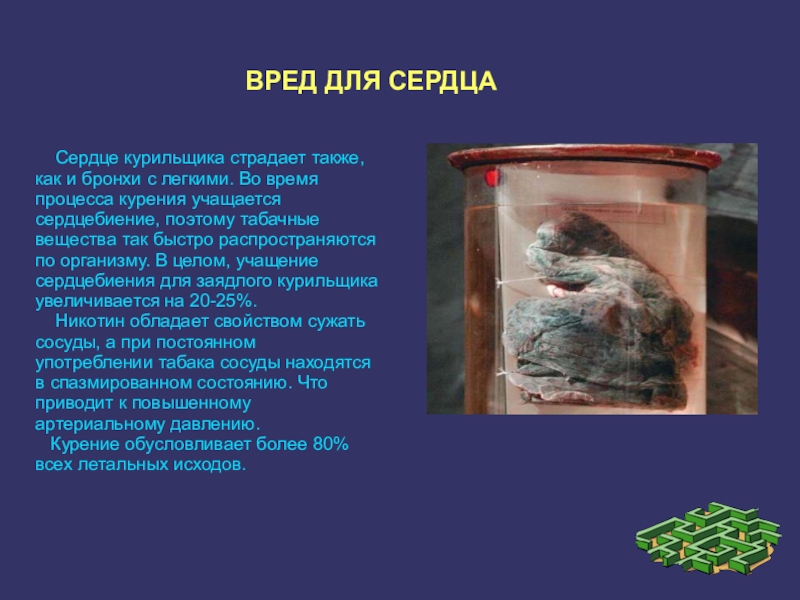 ВРЕД ДЛЯ СЕРДЦА

Сердце курильщика страдает также, как и бронхи с легкими. Во время процесса курения учащается сердцебиение, поэтому табачные вещества так быстро распространяются по организму. В целом, учащение сердцебиения для заядлого курильщика увеличивается на 20-25%.

Никотин обладает свойством сужать сосуды, а при постоянном употреблении табака сосуды находятся в спазмированном состоянию. Что приводит к повышенному артериальному давлению.

Курение обусловливает более 80% всех летальных исходов.